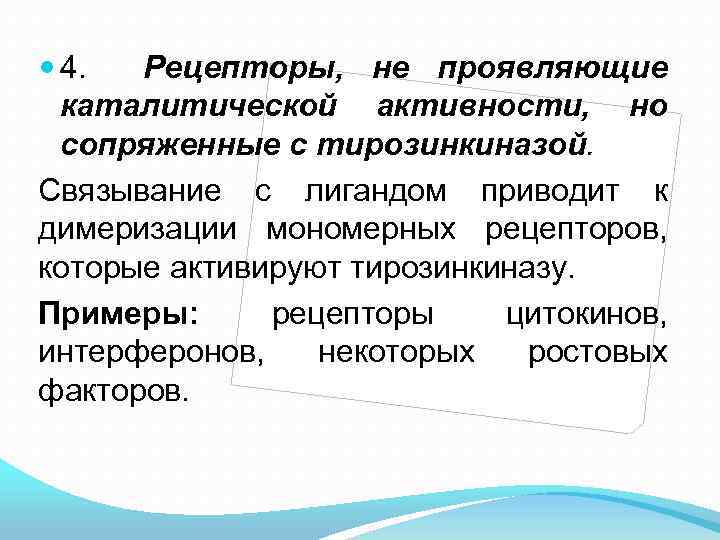 4. Рецепторы, не проявляющие каталитической активности, но сопряженные с тирозинкиназой.

Связывание с лигандом приводит к димеризации мономерных рецепторов, которые активируют тирозинкиназу.

Примеры: рецепторы цитокинов, интерферонов, некоторых ростовых факторов.